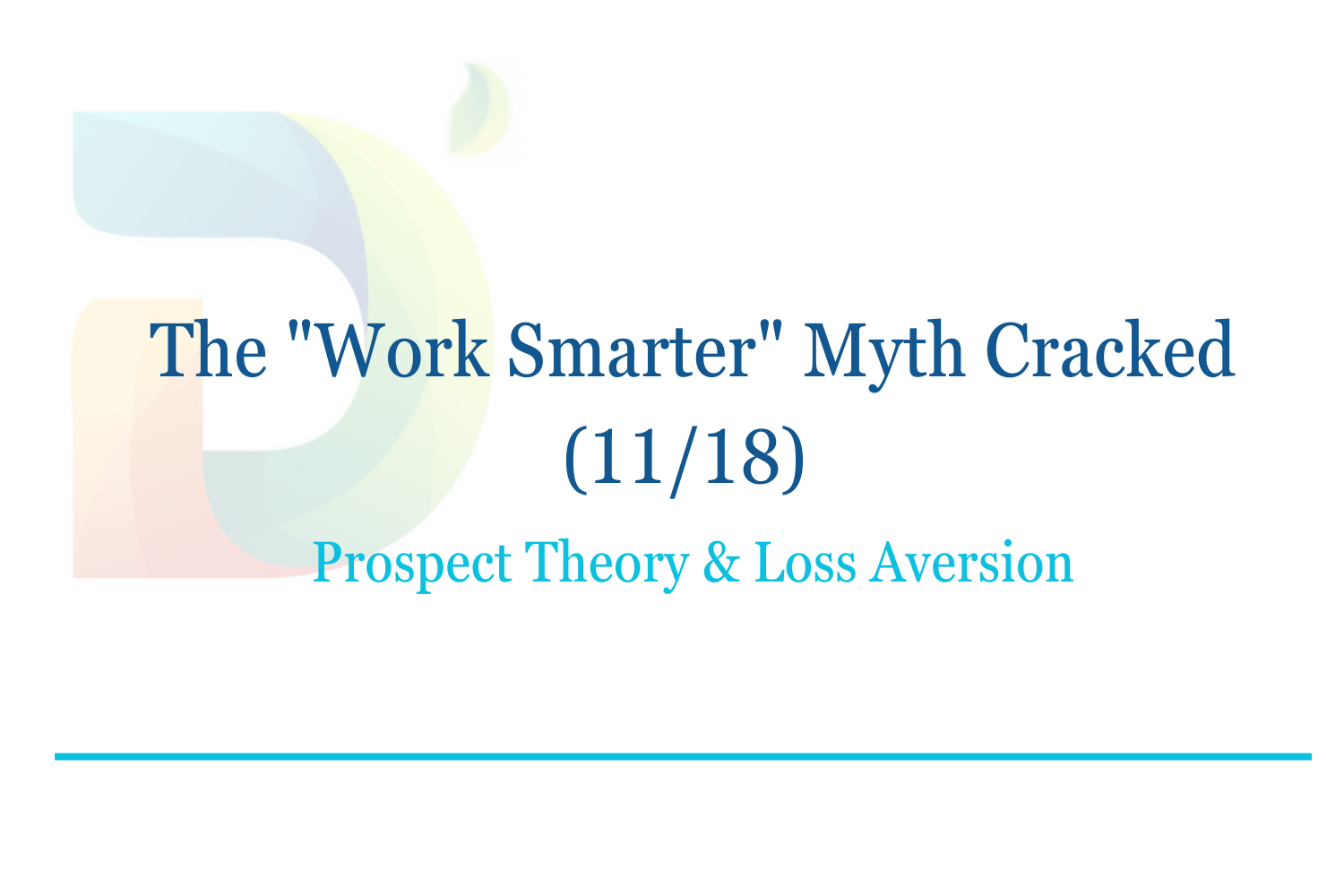 The "Work Smarter" Myth Cracked (11/18)

Prospect Theory & Loss Aversion